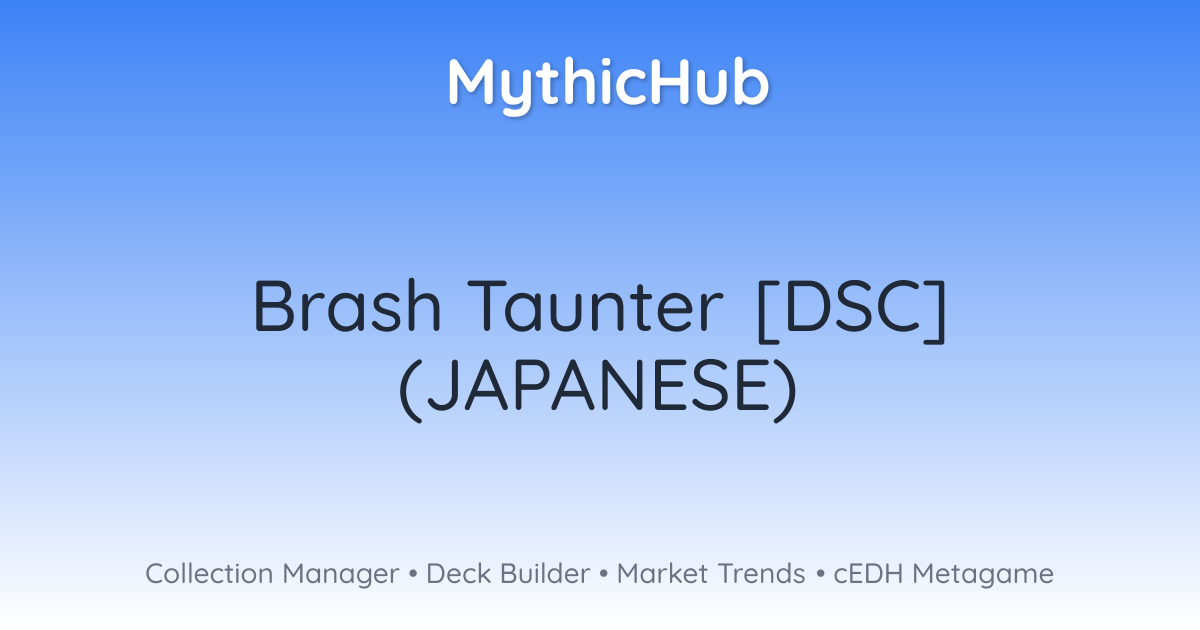 MythicHub

Brash Taunter [DSC] (JAPANESE)

Collection Manager • Deck Builder • Market Trends • cEDH Metagame